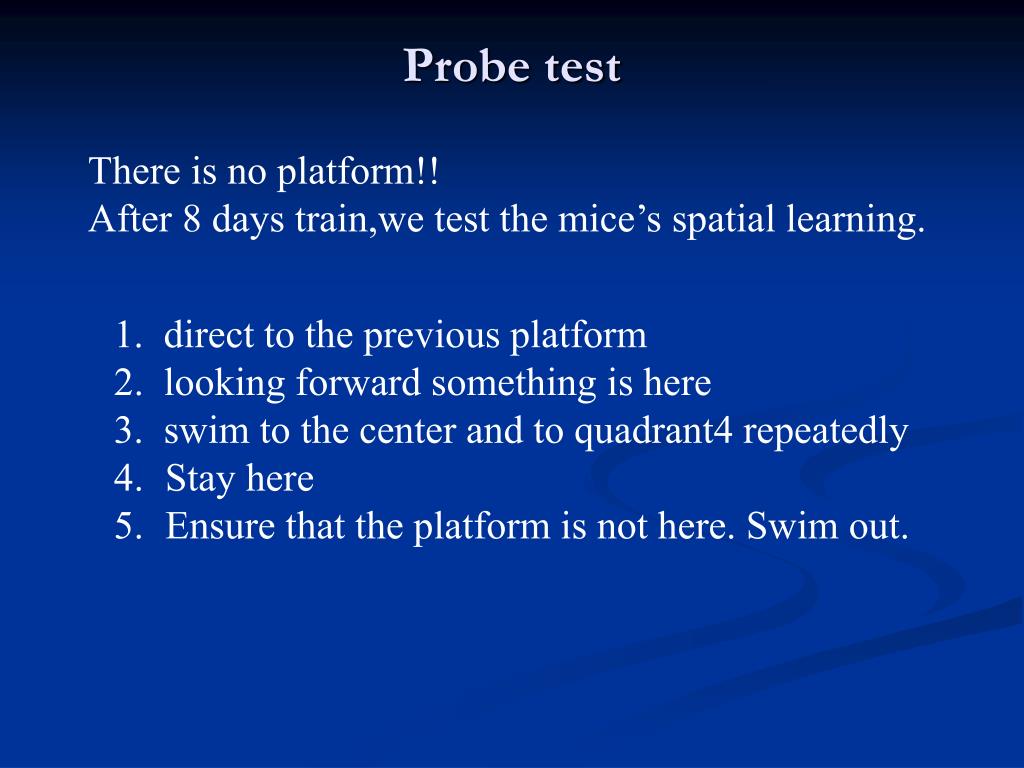 Probe test

There is no platform!!
After 8 days train,we test the mice’s spatial learning.

1. direct to the previous platform
2. looking forward something is here
3. swim to the center and to quadrant4 repeatedly
4. Stay here
5. Ensure that the platform is not here. Swim out.